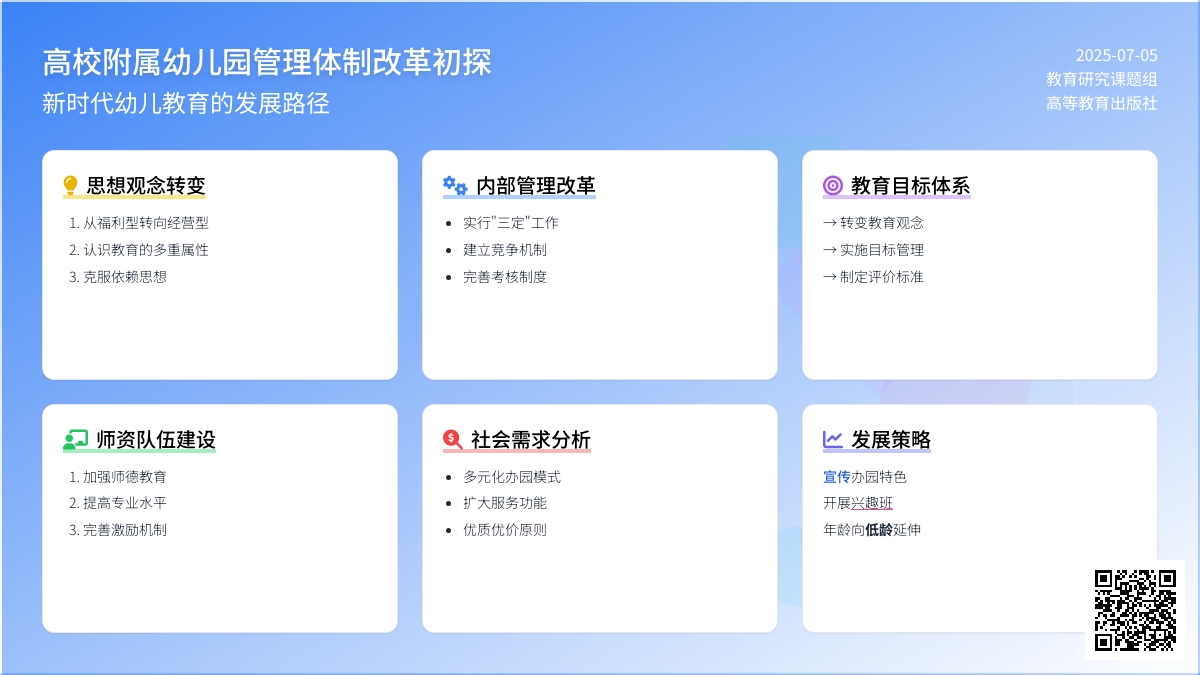 高校附属幼儿园管理体制改革初探
新时代幼儿教育的发展路径

2025-07-05
教育研究课题组
高等教育出版社

思想观念转变
1. 从福利型转向经营型
2. 认识教育的多重属性
3. 克服依赖思想

内部管理改革
- 实行"三定"工作
- 建立竞争机制
- 完善考核制度

教育目标体系
→ 转变教育观念
→ 实施目标管理
→ 制定评价标准

师资队伍建设
1. 加强师德教育
2. 提高专业水平
3. 完善激励机制

社会需求分析
- 多元化办园模式
- 扩大服务功能
- 优质优价原则

发展策略
宣传办园特色
开展兴趣班
年龄向低龄延伸